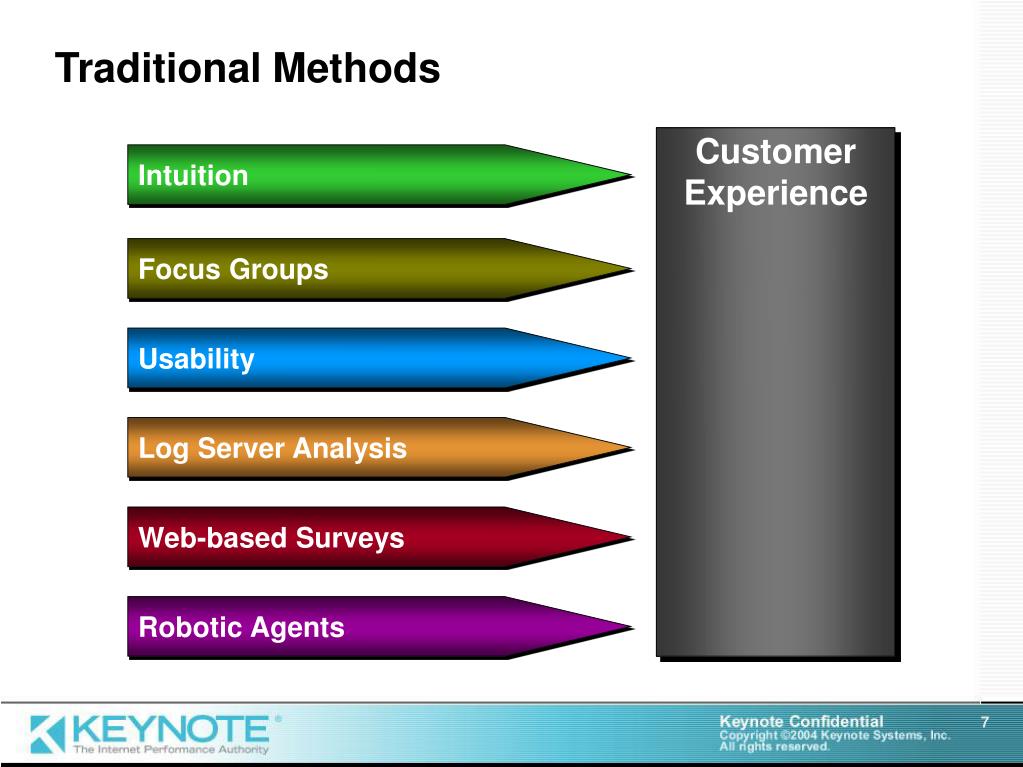 Traditional Methods

Intuition

Focus Groups

Usability

Log Server Analysis

Web-based Surveys

Robotic Agents

Customer Experience

KEYNOTE®
The Internet Performance Authority

Keynote Confidential
Copyright ©2004 Keynote Systems, Inc.
All rights reserved.

7